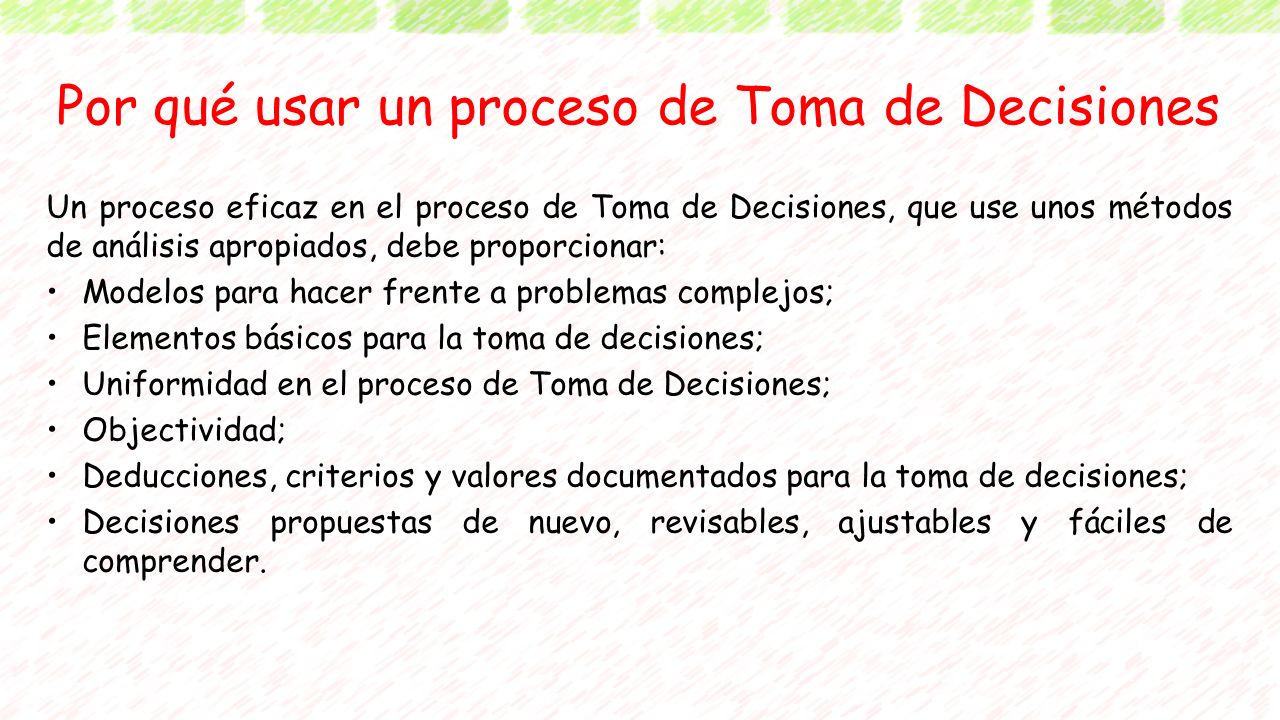 Por qué usar un proceso de Toma de Decisiones

Un proceso eficaz en el proceso de Toma de Decisiones, que use unos métodos de análisis apropiados, debe proporcionar:

• Modelos para hacer frente a problemas complejos;
• Elementos básicos para la toma de decisiones;
• Uniformidad en el proceso de Toma de Decisiones;
• Objectividad;
• Deducciones, criterios y valores documentados para la toma de decisiones;
• Decisiones propuestas de nuevo, revisables, ajustables y fáciles de comprender.